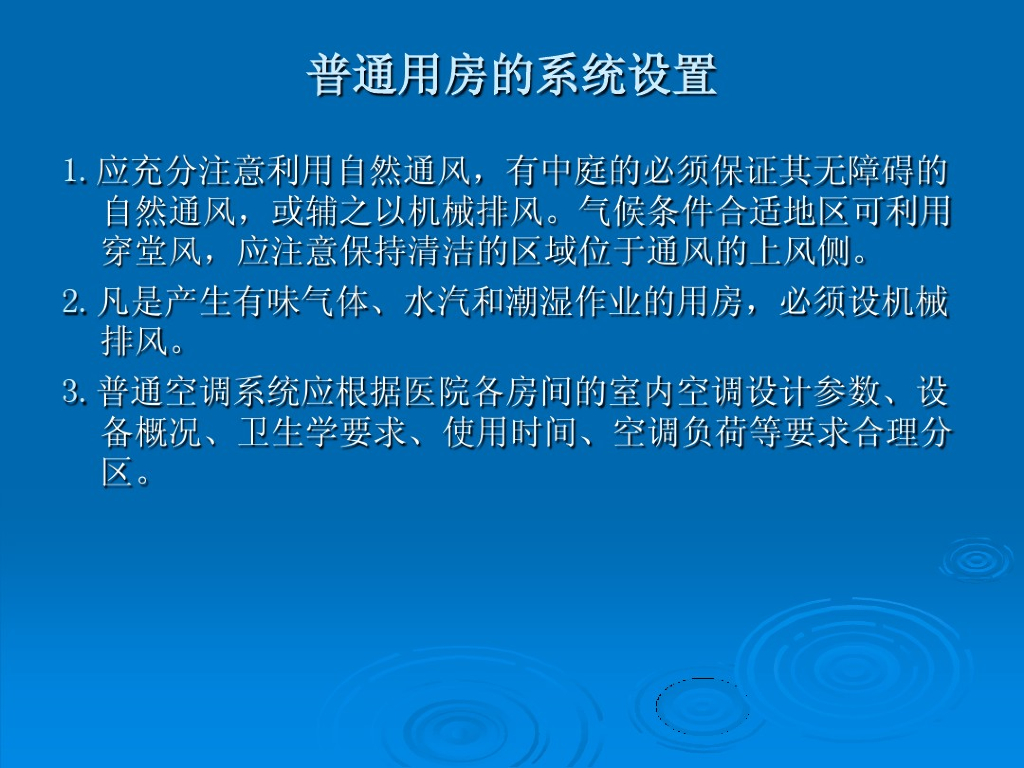 普通用房的系统设置

1. 应充分注意利用自然通风，有中庭的必须保证其无障碍的自然通风，或辅之以机械排风。气候条件合适地区可利用穿堂风，应注意保持清洁的区域位于通风的上风侧。

2. 凡是产生有味气体、水汽和潮湿作业的用房，必须设机械排风。

3. 普通空调系统应根据医院各房间的室内空调设计参数、设备概况、卫生学要求、使用时间、空调负荷等要求合理分区。